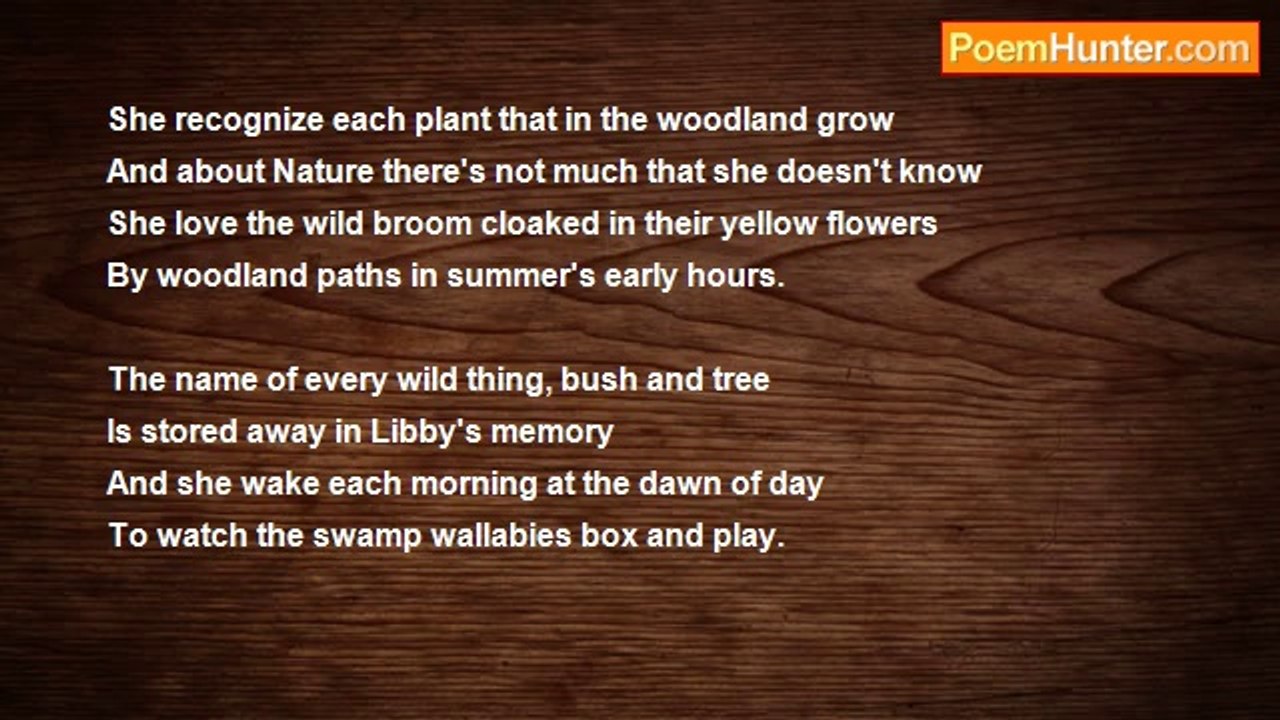 PoemHunter.com

She recognize each plant that in the woodland grow
And about Nature there's not much that she doesn't know
She love the wild broom cloaked in their yellow flowers
By woodland paths in summer's early hours.

The name of every wild thing, bush and tree
Is stored away in Libby's memory
And she wake each morning at the dawn of day
To watch the swamp wallabies box and play.